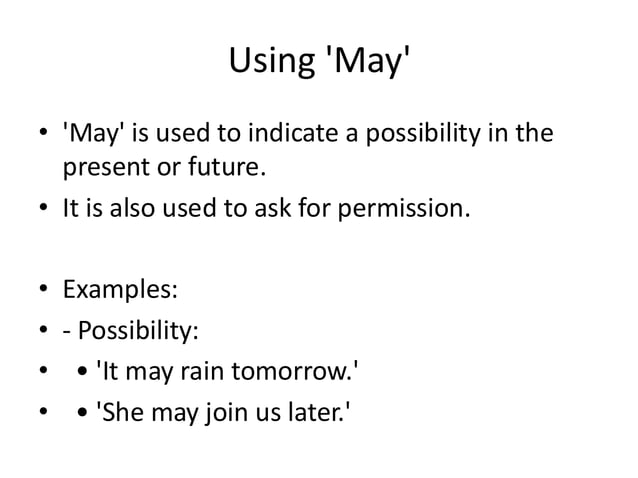 Using 'May'

• 'May' is used to indicate a possibility in the present or future.
• It is also used to ask for permission.

• Examples:
• - Possibility:
• • 'It may rain tomorrow.'
• • 'She may join us later.'